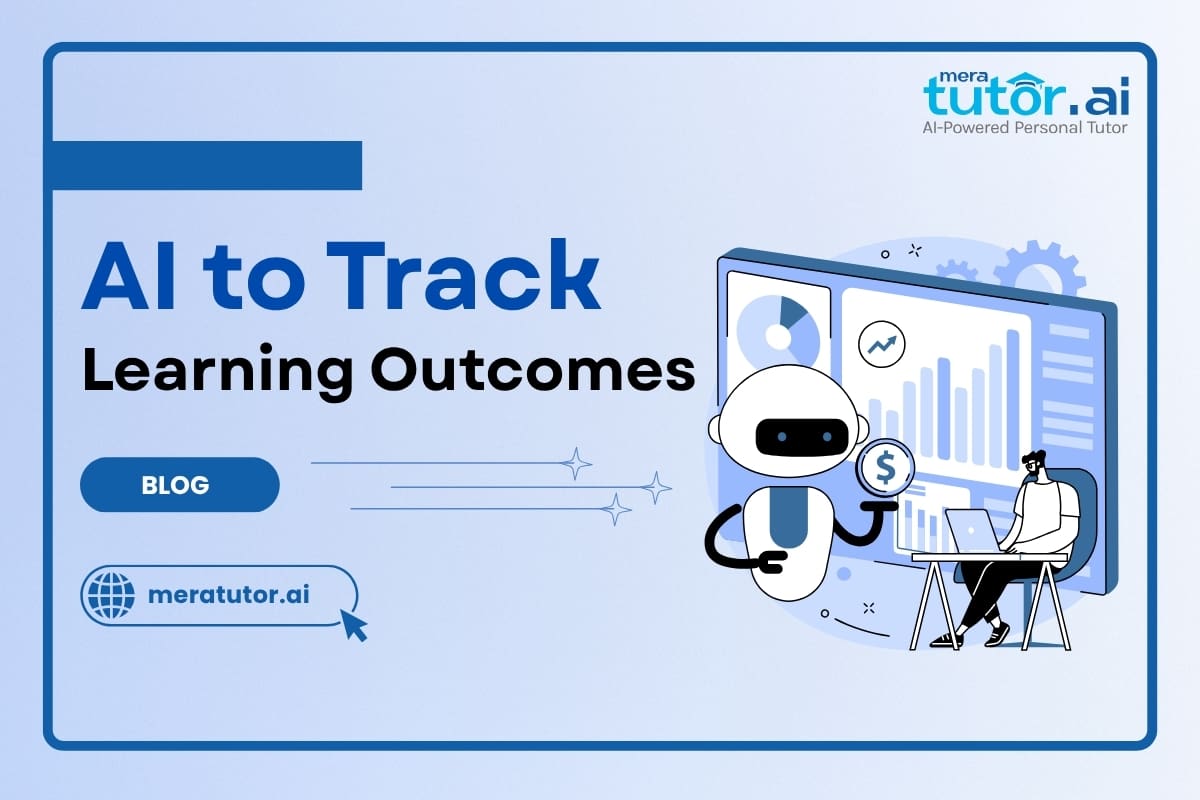 mera tutor.ai
AI-Powered Personal Tutor

AI to Track
Learning Outcomes

BLOG

meratutor.ai

$